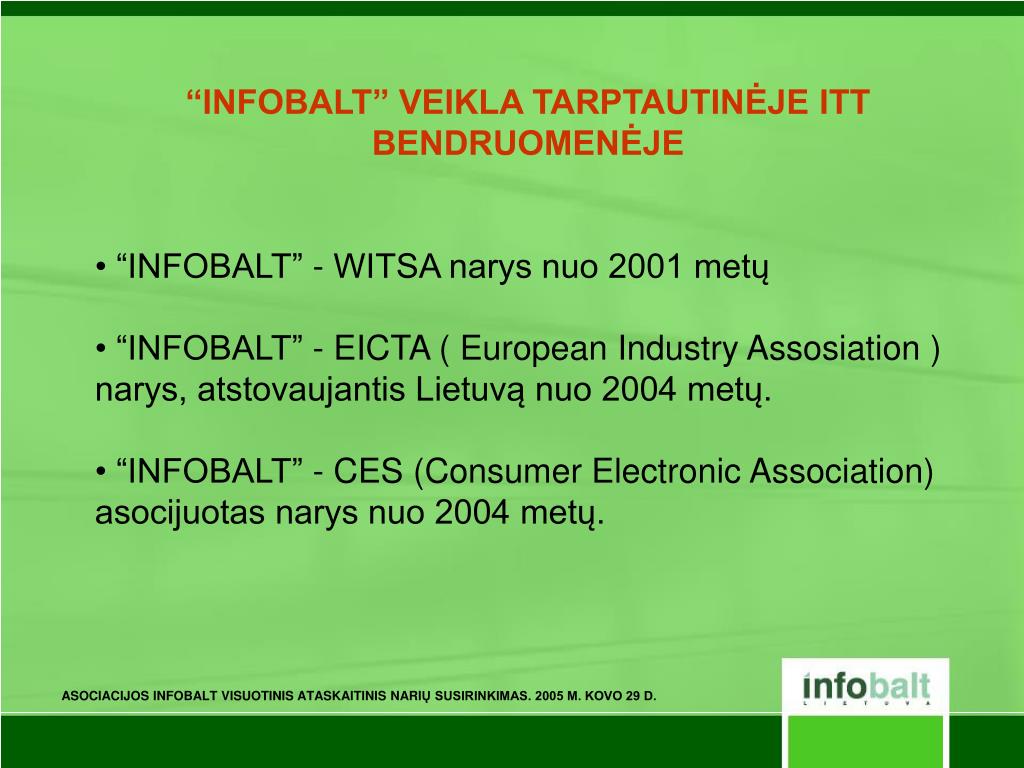 “INFOBALT” VEIKLA TARPTAUTINĖJE ITT BENDRUOMENĖJE

• “INFOBALT” - WITSA narys nuo 2001 metų

• “INFOBALT” - EICTA ( European Industry Assosiation ) narys, atstovaujantis Lietuvą nuo 2004 metų.

• “INFOBALT” - CES (Consumer Electronic Association) asocijuotas narys nuo 2004 metų.

ASOCIACIJOS INFOBALT VISUOTINIS ATASKAITINIS NARIŲ SUSIRINKIMAS. 2005 M. KOVO 29 D.

infobalt
LIETUVA